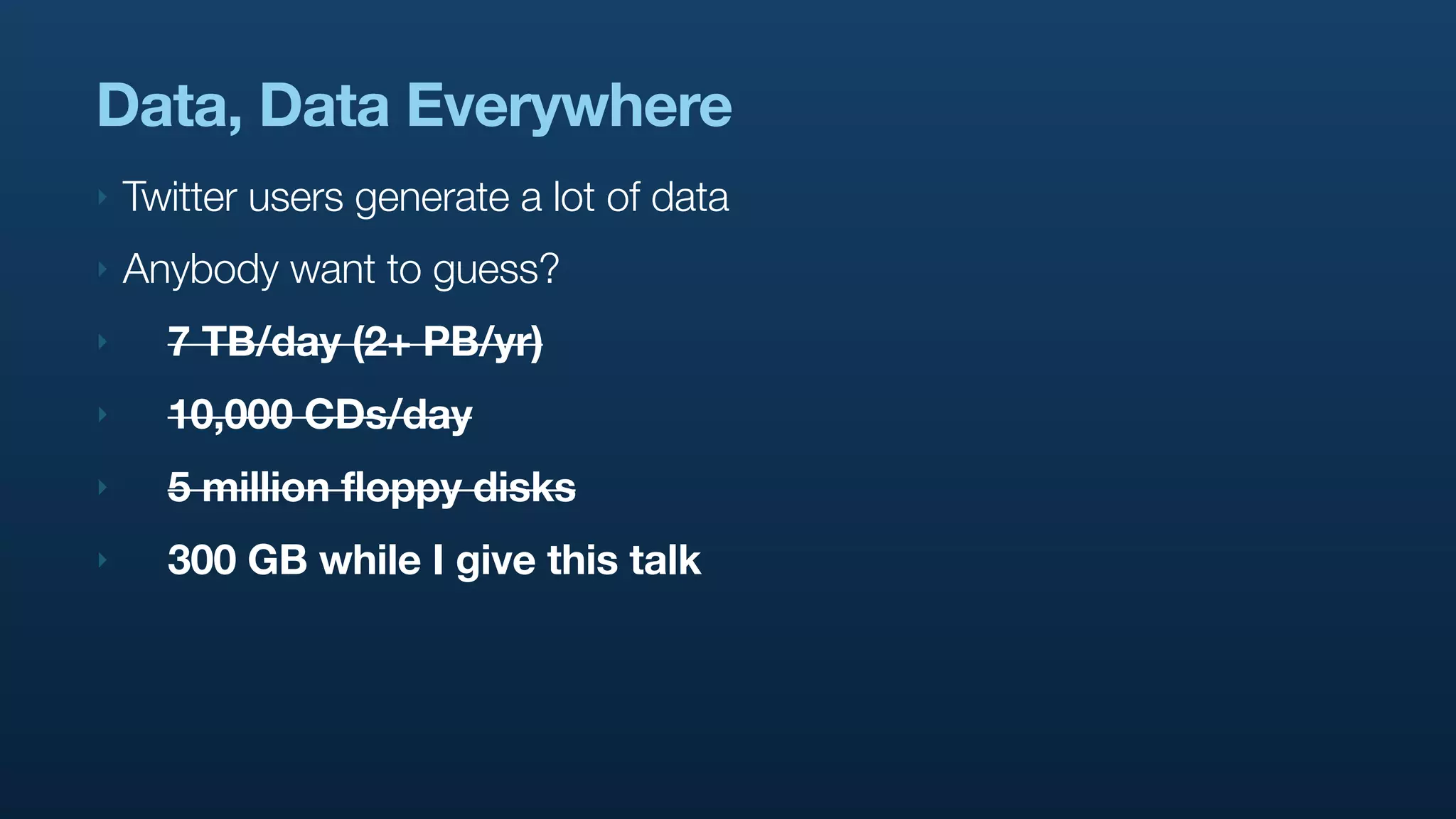 Data, Data Everywhere

Twitter users generate a lot of data

Anybody want to guess?

~~7 TB/day (2+ PB/yr)~~

~~10,000 CDs/day~~

~~5 million floppy disks~~

300 GB while I give this talk